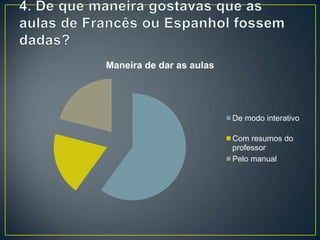 4. De que maneira gostavas que as aulas de Francês ou Espanhol fossem dadas?

Maneira de dar as aulas

De modo interativo
Com resumos do professor
Pelo manual